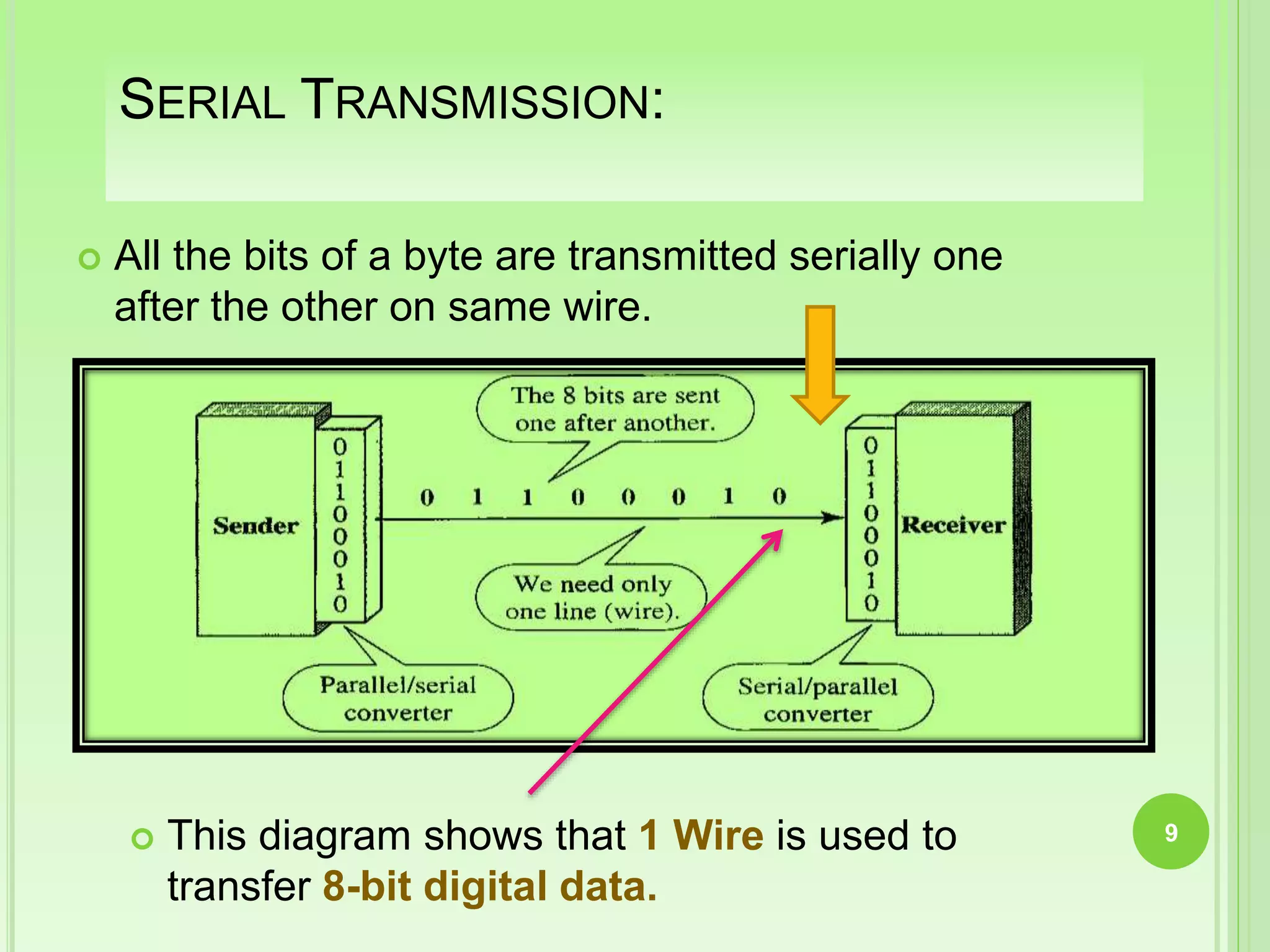 SERIAL TRANSMISSION:

All the bits of a byte are transmitted serially one after the other on same wire.

The 8 bits are sent one after another.

Sender

0 1 1 0 0 0 1 0

0 1 1 0 0 0 1 0

0 1 1 0 0 0 1 0

Receiver

We need only one line (wire).

Parallel/serial converter

Serial/parallel converter

This diagram shows that 1 Wire is used to transfer 8-bit digital data.

9